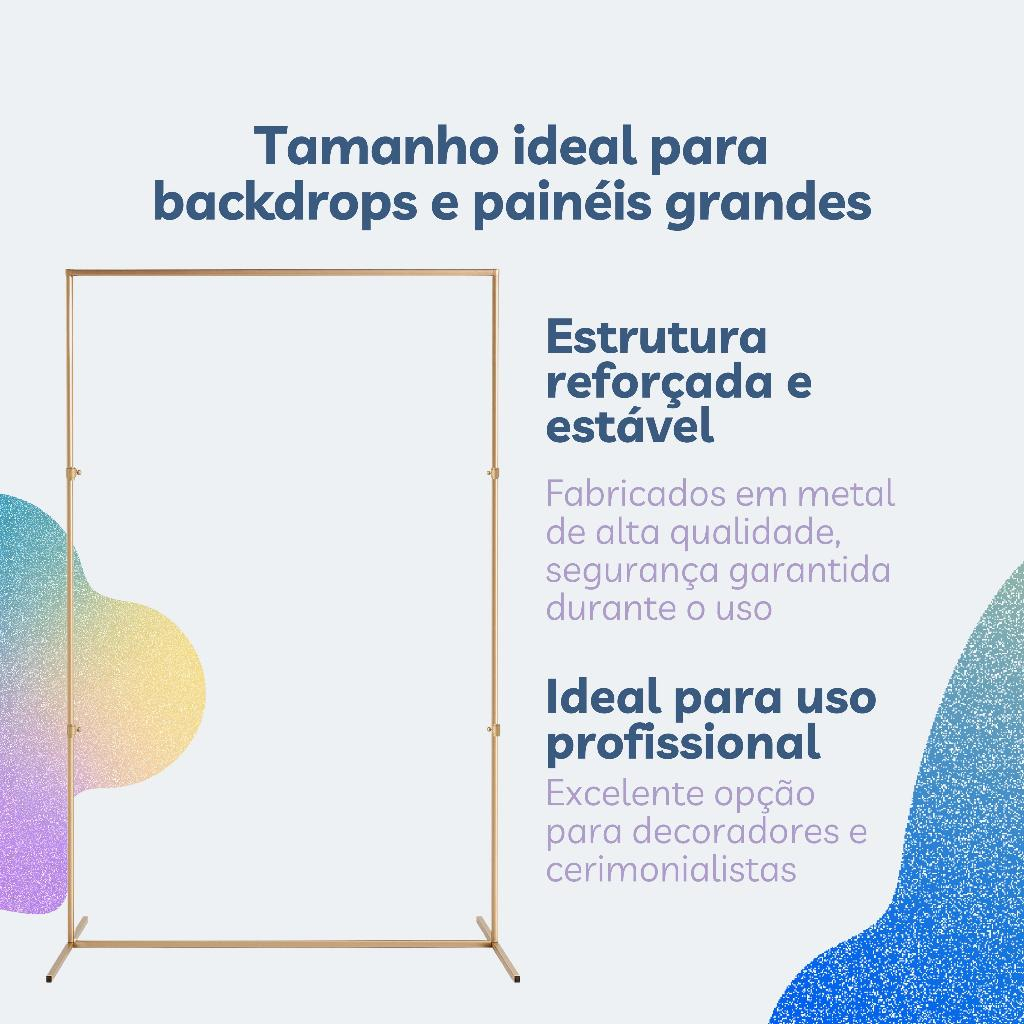 Tamanho ideal para backdrops e painéis grandes

Estrutura reforçada e estável

Fabricados em metal de alta qualidade, segurança garantida durante o uso

Ideal para uso profissional

Excelente opção para decoradores e cerimonialistas